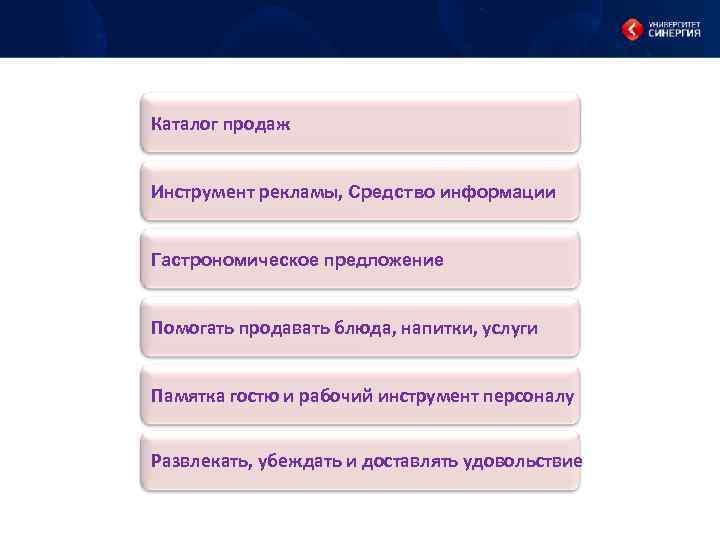 УНИВЕРСИТЕТ
СИНЕРГИЯ

Каталог продаж

Инструмент рекламы, Средство информации

Гастрономическое предложение

Помогать продавать блюда, напитки, услуги

Памятка гостю и рабочий инструмент персоналу

Развлекать, убеждать и доставлять удовольствие